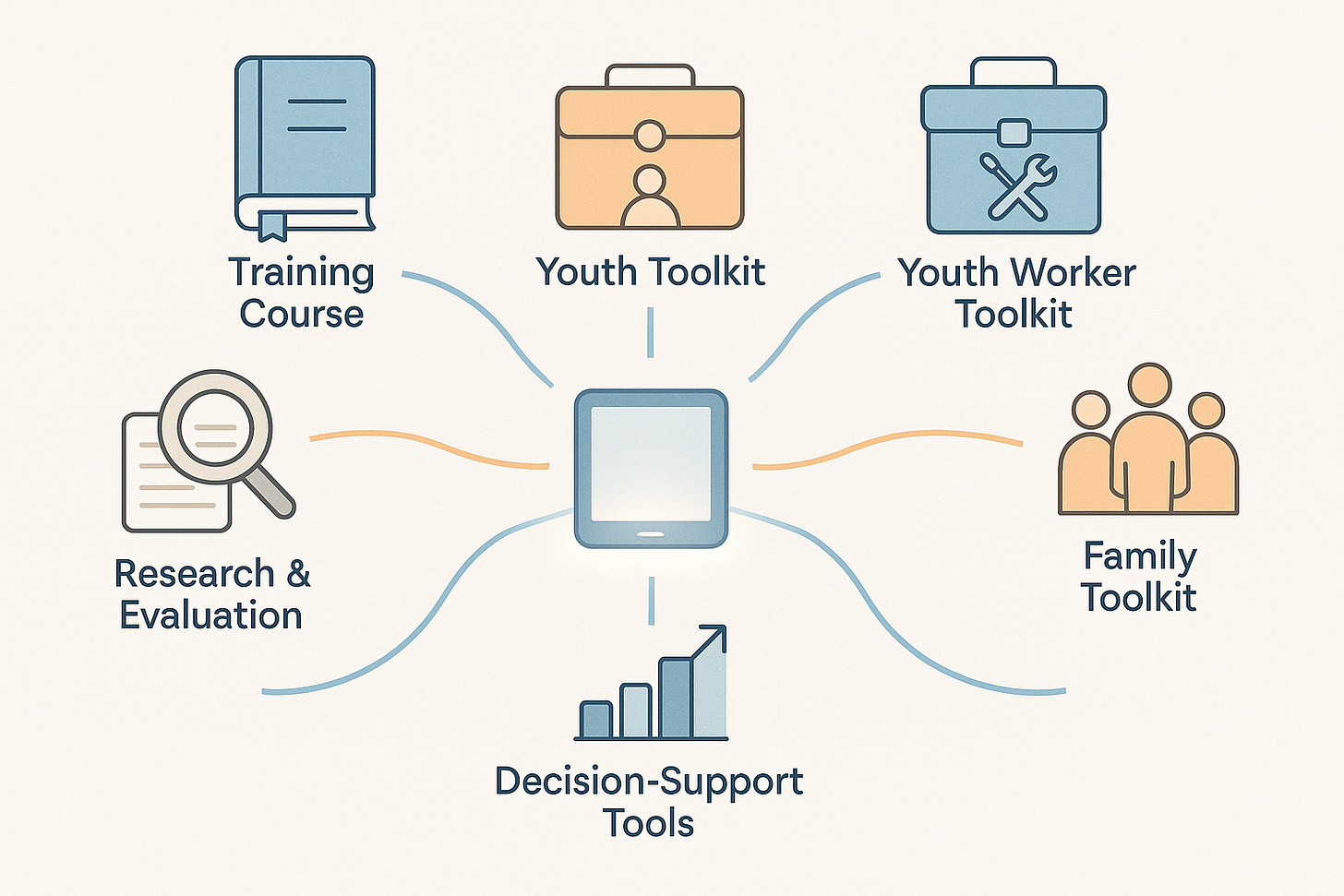 Training Course

Youth Toolkit

Youth Worker Toolkit

Research & Evaluation

Family Toolkit

Decision-Support Tools